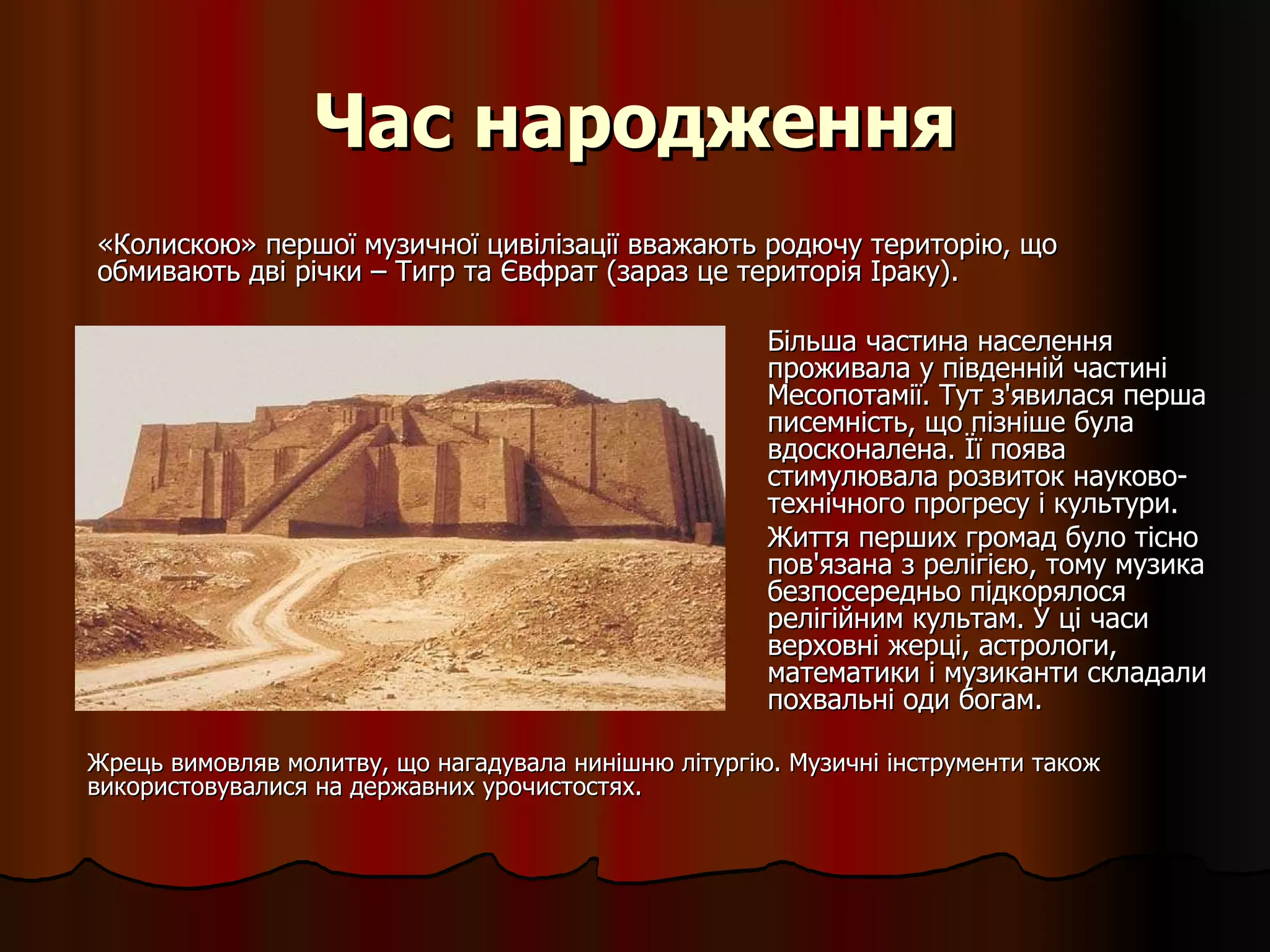 Час народження

«Колискою» першої музичної цивілізації вважають родючу територію, що обмивають дві річки – Тигр та Євфрат (зараз це територія Іраку).

Більша частина населення проживала у південній частині Месопотамії. Тут з'явилася перша писемність, що пізніше була вдосконалена. Її поява стимулювала розвиток науково-технічного прогресу і культури.

Життя перших громад було тісно пов'язана з релігією, тому музика безпосередньо підкорялося релігійним культам. У ці часи верховні жерці, астрологи, математики і музиканти складали похвальні оди богам.

Жрець вимовляв молитву, що нагадувала нинішню літургію. Музичні інструменти також використовувалися на державних урочистостях.